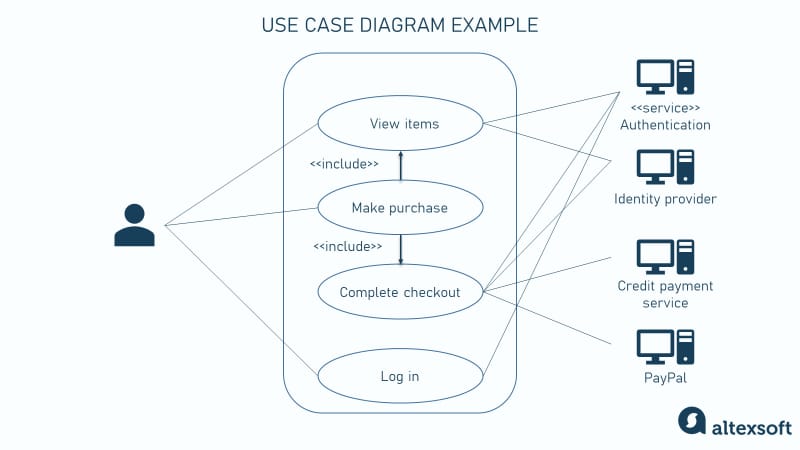 USE CASE DIAGRAM EXAMPLE

View items

<<include>>

Make purchase

<<include>>

Complete checkout

Log in

<<service>>
Authentication

Identity provider

Credit payment service

PayPal

altexsoft